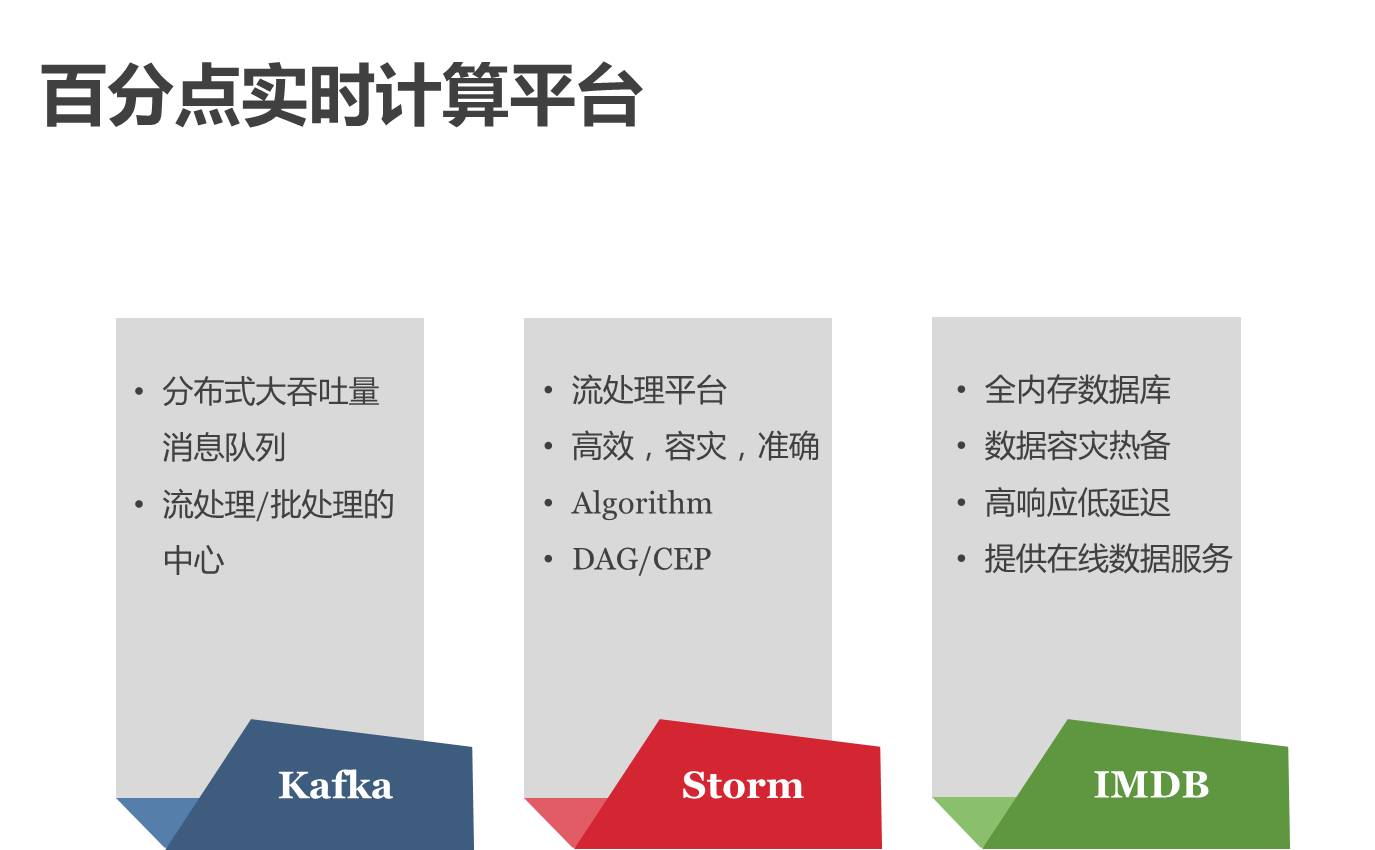 百分点实时计算平台

• 分布式大吞吐量消息队列
• 流处理/批处理的中心

Kafka

• 流处理平台
• 高效，容灾，准确
• Algorithm
• DAG/CEP

Storm

• 全内存数据库
• 数据容灾热备
• 高响应低延迟
• 提供在线数据服务

IMDB